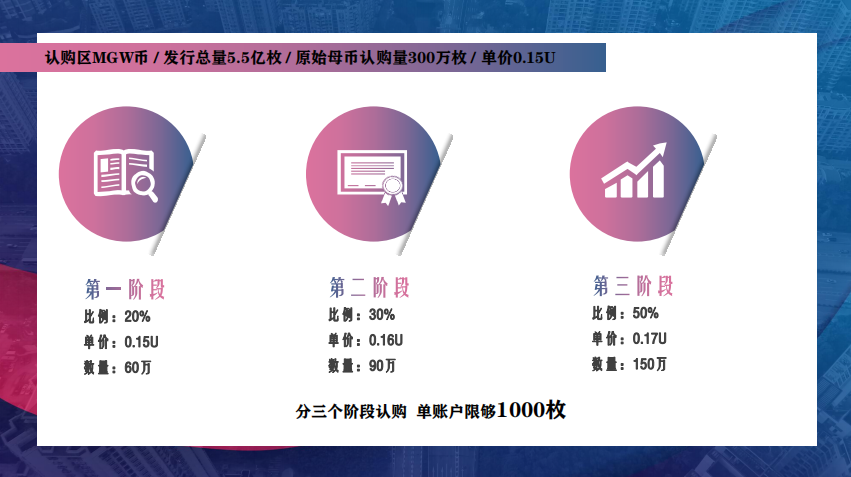 认购区MGW币 / 发行总量5.5亿枚 / 原始母币认购量300万枚 / 单价0.15U

第一阶段
比例：20%
单价：0.15U
数量：60万

第二阶段
比例：30%
单价：0.16U
数量：90万

第三阶段
比例：50%
单价：0.17U
数量：150万

分三个阶段认购 单账户限够1000枚